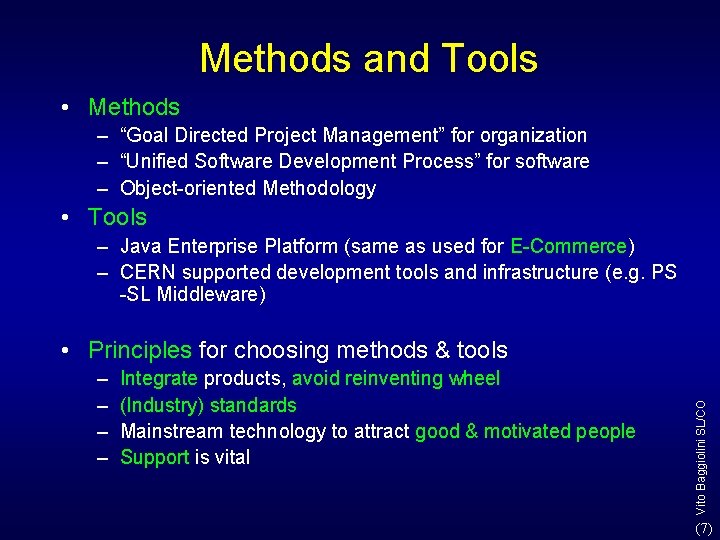 Methods and Tools

• Methods
– “Goal Directed Project Management” for organization
– “Unified Software Development Process” for software
– Object-oriented Methodology

• Tools
– Java Enterprise Platform (same as used for E-Commerce)
– CERN supported development tools and infrastructure (e.g. PS -SL Middleware)

• Principles for choosing methods & tools
– Integrate products, avoid reinventing wheel
– (Industry) standards
– Mainstream technology to attract good & motivated people
– Support is vital

(7) Vito Baggiolini SL/CO